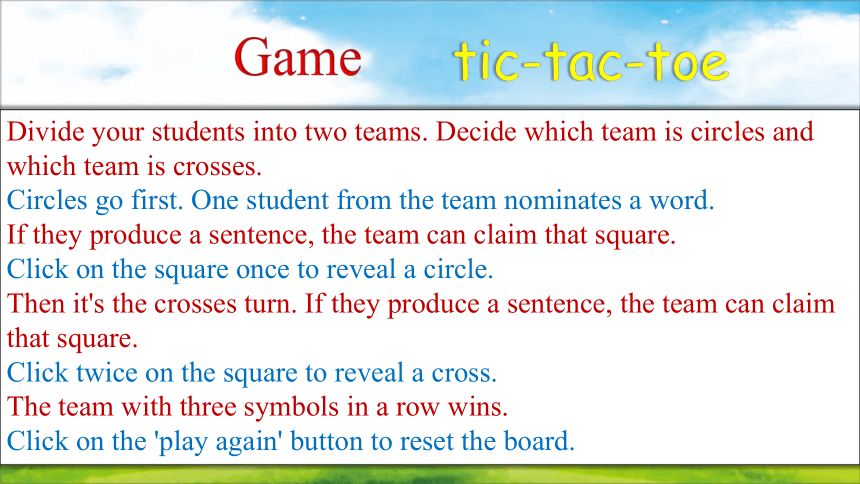 Game tic-tac-toe

Divide your students into two teams. Decide which team is circles and which team is crosses.
Circles go first. One student from the team nominates a word.
If they produce a sentence, the team can claim that square.
Click on the square once to reveal a circle.
Then it's the crosses turn. If they produce a sentence, the team can claim that square.
Click twice on the square to reveal a cross.
The team with three symbols in a row wins.
Click on the 'play again' button to reset the board.